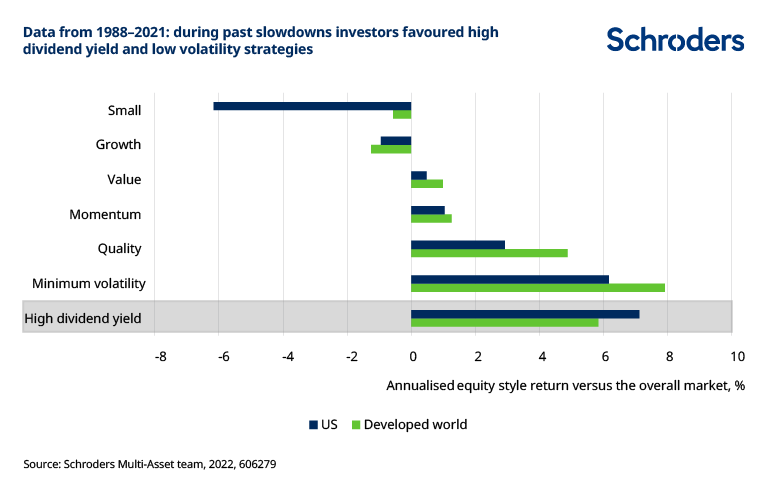 Data from 1988–2021: during past slowdowns investors favoured high dividend yield and low volatility strategies

Schroders

Small
Growth
Value
Momentum
Quality
Minimum volatility
High dividend yield

-8
-6
-4
-2
0
2
4
6
8
10

Annualised equity style return versus the overall market, %

US
Developed world

Source: Schroders Multi-Asset team, 2022, 606279